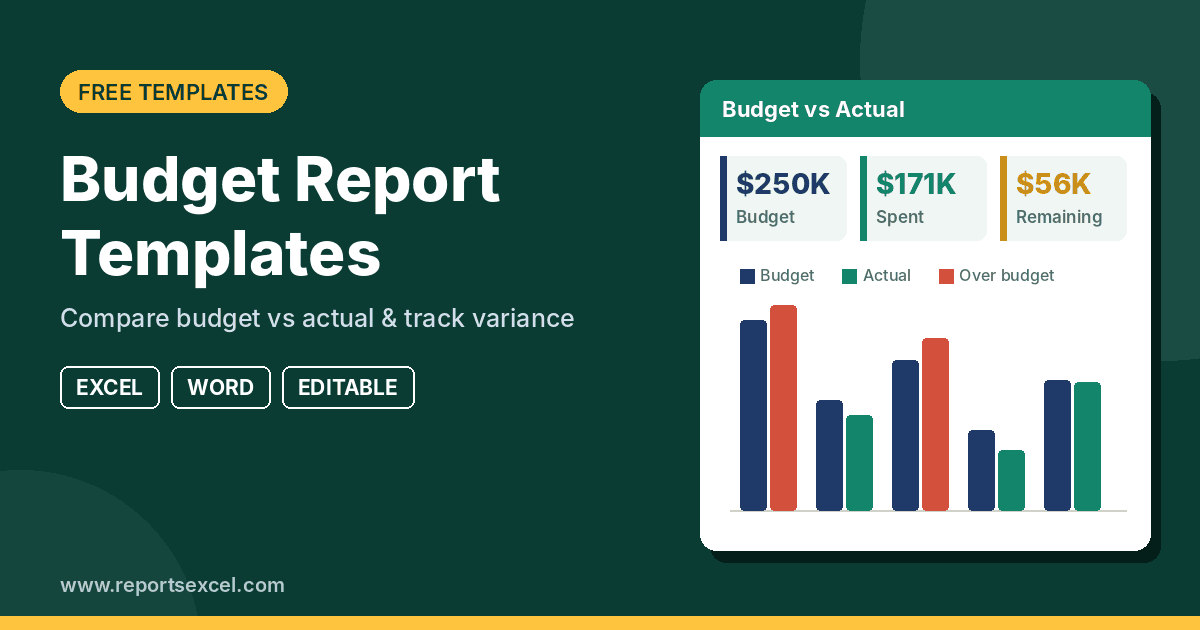 FREE TEMPLATES

Budget Report Templates

Compare budget vs actual & track variance

EXCEL

WORD

EDITABLE

www.reportsexcel.com

Budget vs Actual

$250K
Budget

$171K
Spent

$56K
Remaining

Budget

Actual

Over budget